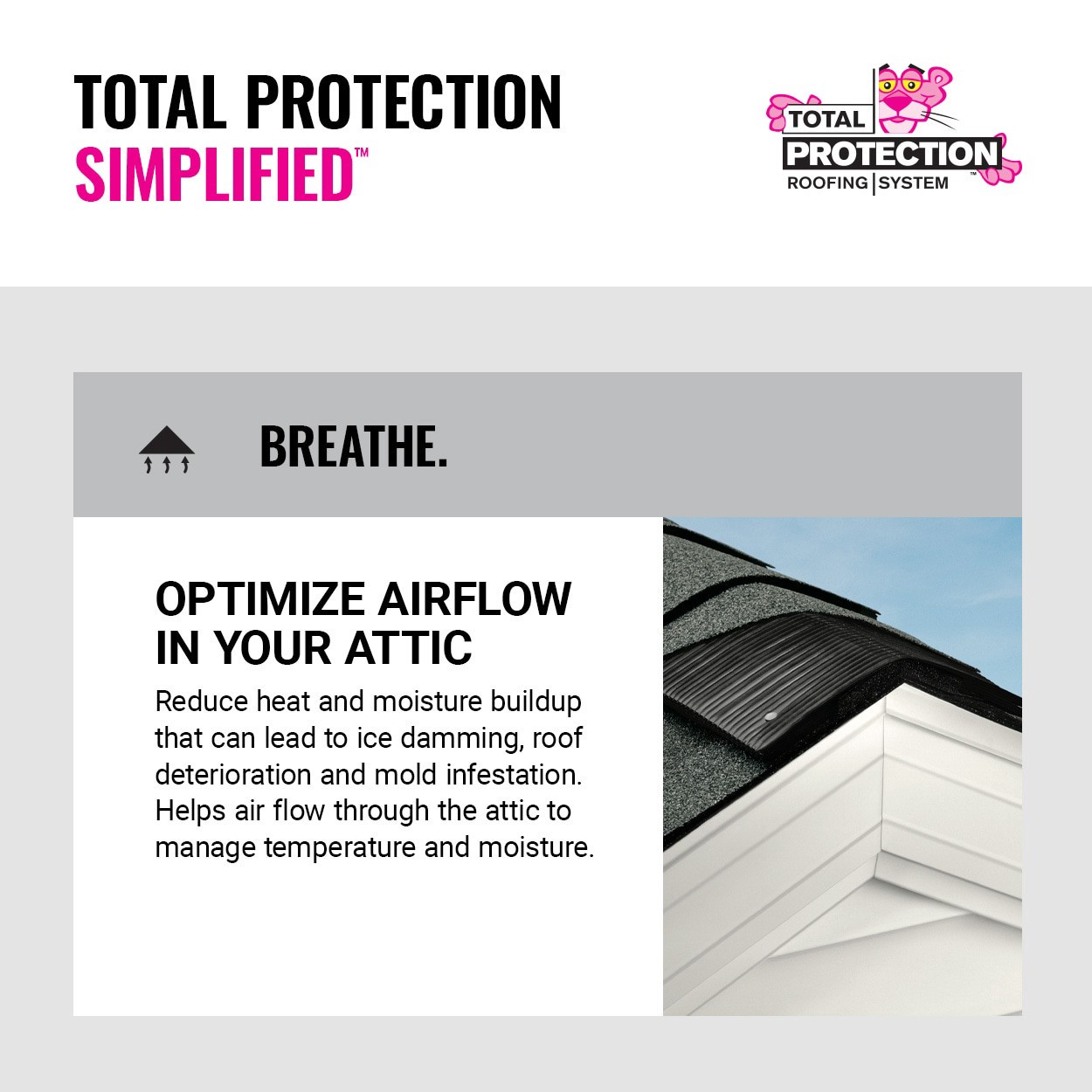 TOTAL PROTECTION
SIMPLIFIED™

TOTAL PROTECTION™ ROOFING | SYSTEM

BREATHE.

OPTIMIZE AIRFLOW IN YOUR ATTIC

Reduce heat and moisture buildup that can lead to ice damming, roof deterioration and mold infestation. Helps air flow through the attic to manage temperature and moisture.